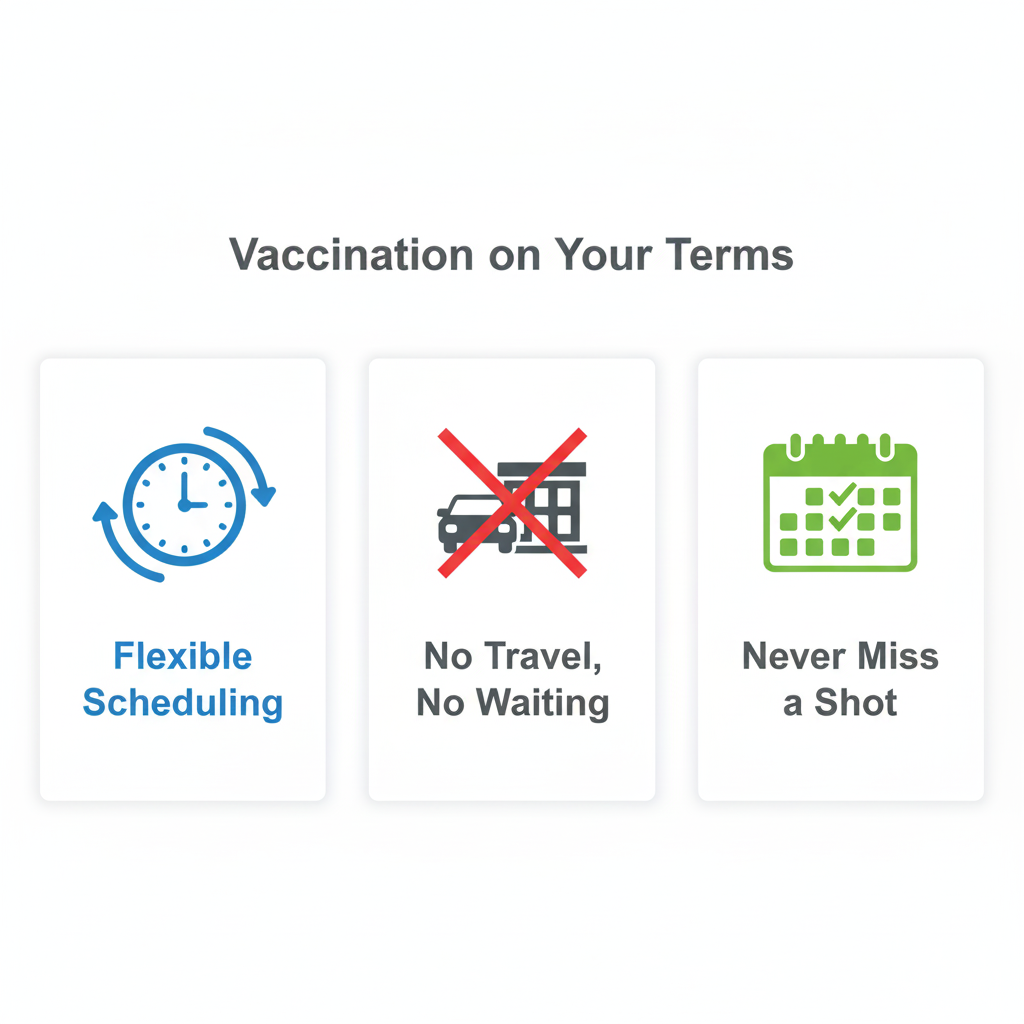 Vaccination on Your Terms

Flexible Scheduling

No Travel, No Waiting

Never Miss a Shot